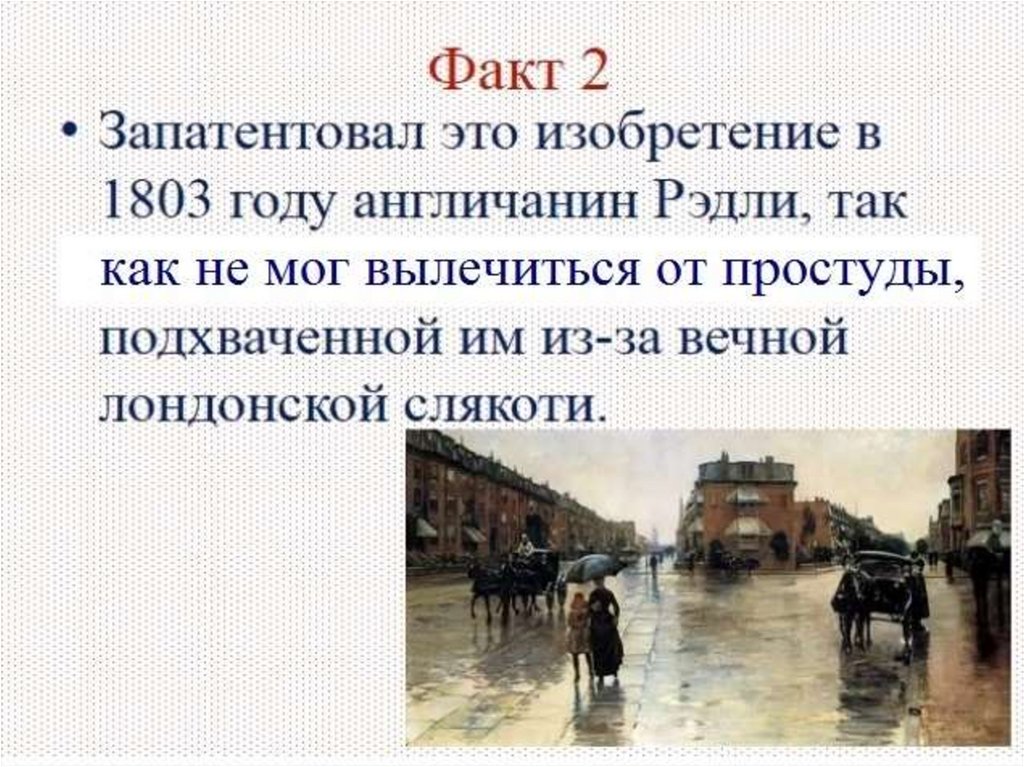 Факт 2

• Запатентовал это изобретение в 1803 году англичанин Рэдли, так как не мог вылечиться от простуды, подхваченной им из-за вечной лондонской слякоти.